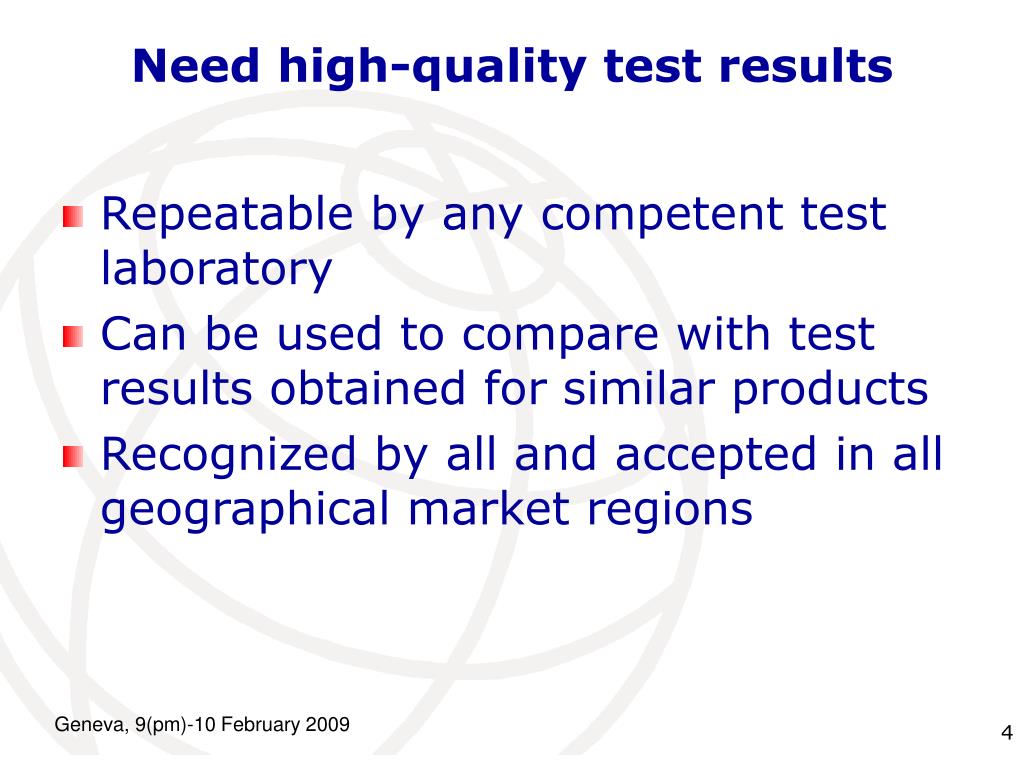 Need high-quality test results

Repeatable by any competent test laboratory

Can be used to compare with test results obtained for similar products

Recognized by all and accepted in all geographical market regions

Geneva, 9(pm)-10 February 2009

4